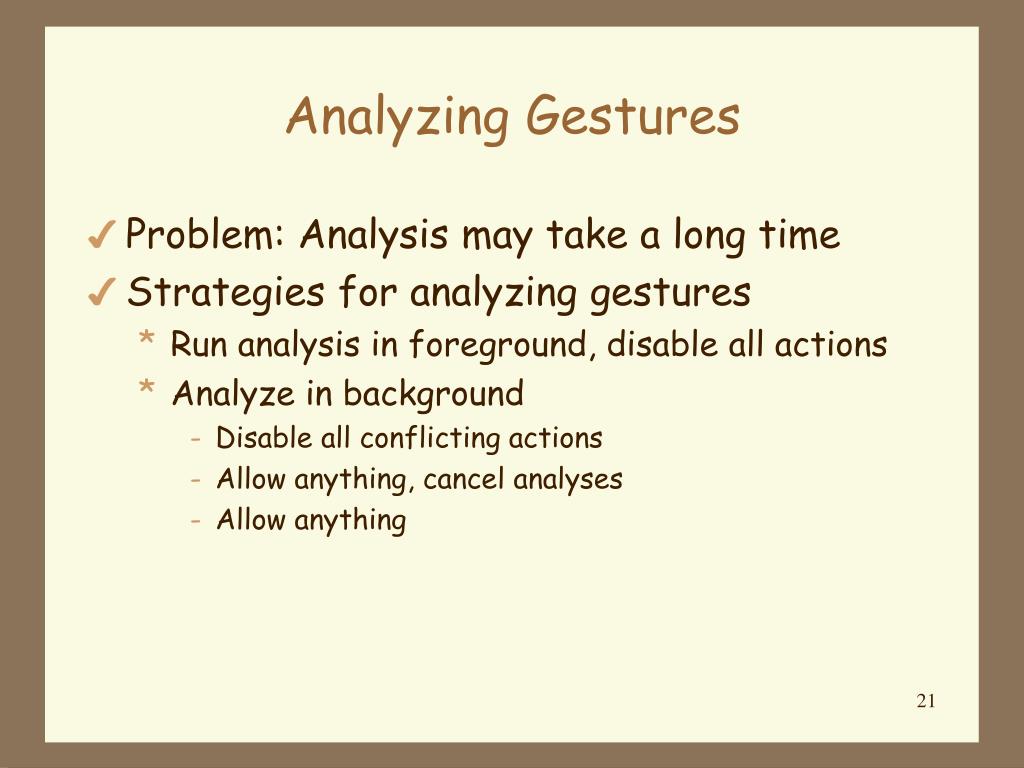 Analyzing Gestures

✓ Problem: Analysis may take a long time
✓ Strategies for analyzing gestures
* Run analysis in foreground, disable all actions
* Analyze in background
- Disable all conflicting actions
- Allow anything, cancel analyses
- Allow anything

21